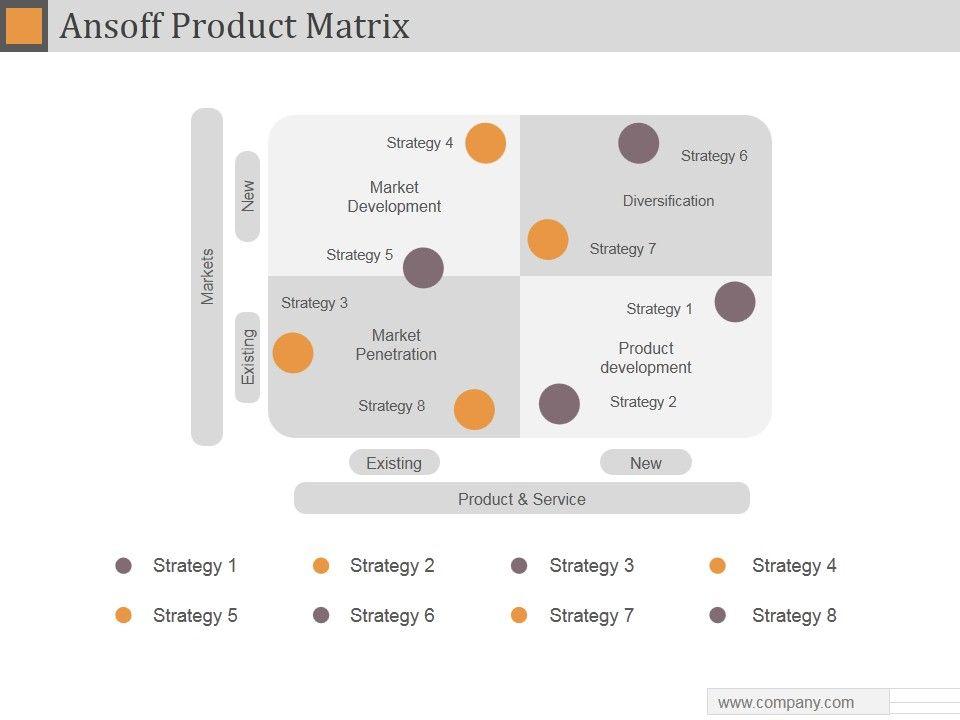 Ansoff Product Matrix

Markets

New

Existing

Strategy 4

Market Development

Strategy 5

Strategy 6

Diversification

Strategy 7

Strategy 3

Market Penetration

Strategy 8

Strategy 1

Product development

Strategy 2

Existing

New

Product & Service

Strategy 1
Strategy 2
Strategy 3
Strategy 4
Strategy 5
Strategy 6
Strategy 7
Strategy 8

www.company.com